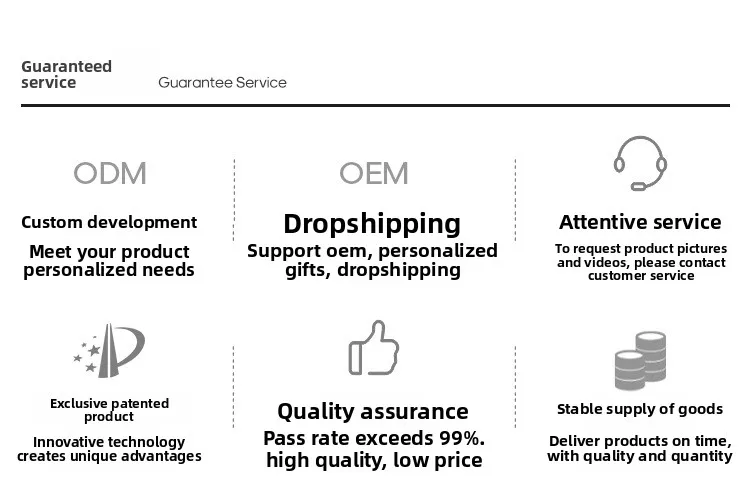 Guaranteed service

Guarantee Service

ODM

Custom development

Meet your product personalized needs

OEM

Dropshipping

Support oem, personalized gifts, dropshipping

Attentive service

To request product pictures and videos, please contact customer service

Exclusive patented product

Innovative technology creates unique advantages

Quality assurance

Pass rate exceeds 99%. high quality, low price

Stable supply of goods

Deliver products on time, with quality and quantity